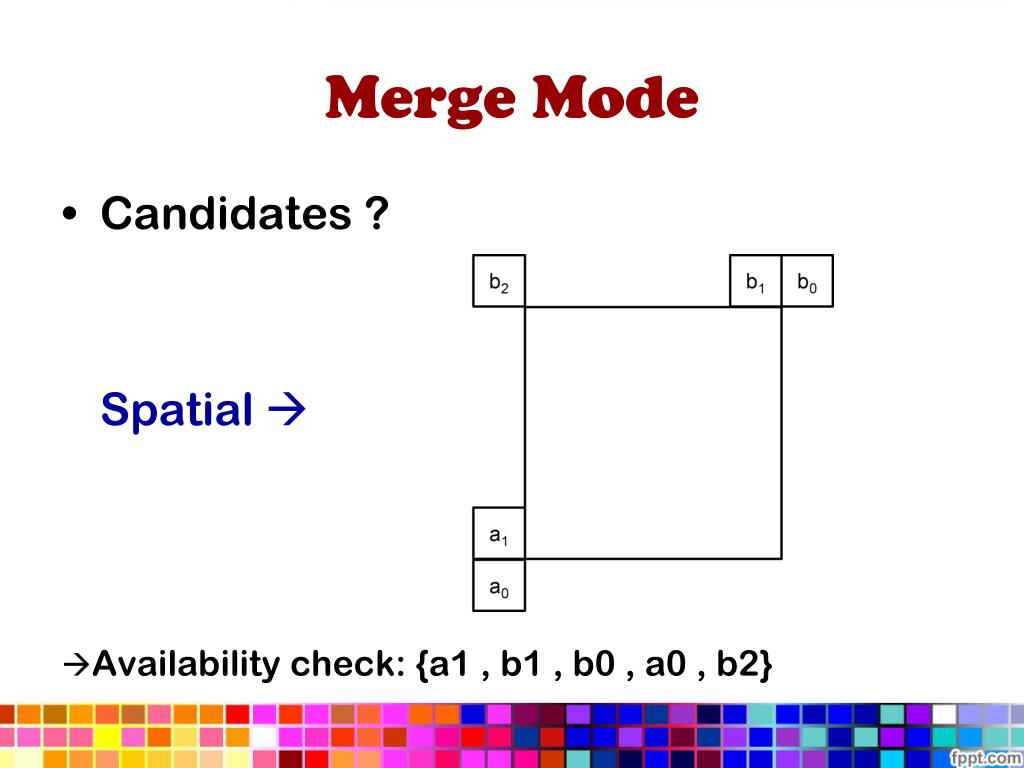 Merge Mode

• Candidates ?

Spatial →

$b_2$

$b_1$

$b_0$

$a_1$

$a_0$

→Availability check: {a1 , b1 , b0 , a0 , b2}

fppt.com